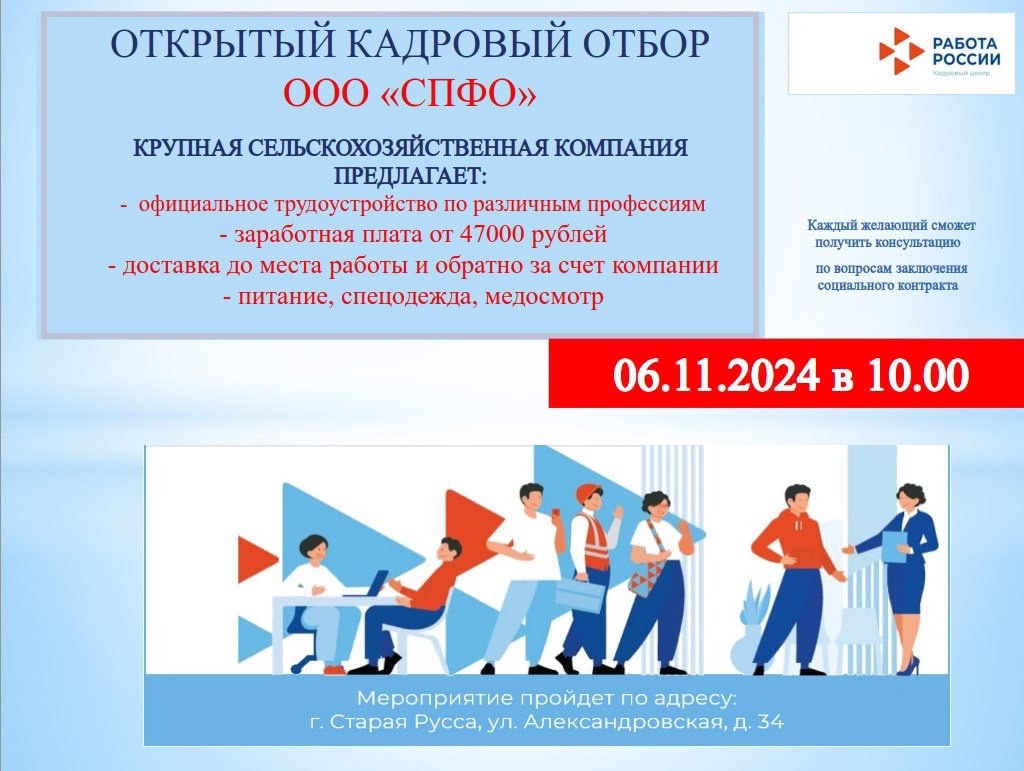 ОТКРЫТЫЙ КАДРОВЫЙ ОТБОР
ООО «СПФО»

КРУПНАЯ СЕЛЬСКОХОЗЯЙСТВЕННАЯ КОМПАНИЯ ПРЕДЛАГАЕТ:
- официальное трудоустройство по различным профессиям
- заработная плата от 47000 рублей
- доставка до места работы и обратно за счет компании
- питание, спецодежда, медосмотр

РАБОТА РОССИИ
Кадровый центр

Каждый желающий сможет получить консультацию

по вопросам заключения социального контракта

06.11.2024 в 10.00

Мероприятие пройдет по адресу:
г. Старая Русса, ул. Александровская, д. 34